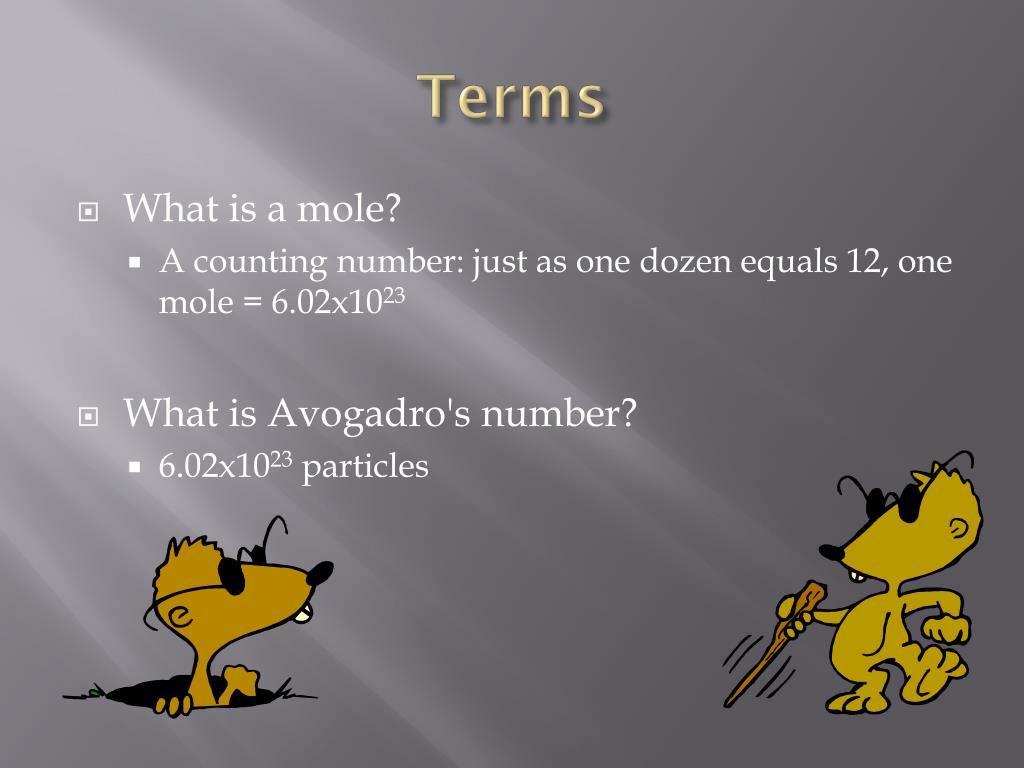 Terms

What is a mole?

A counting number: just as one dozen equals 12, one mole = $6.02x10^{23}$

What is Avogadro's number?

$6.02x10^{23}$ particles